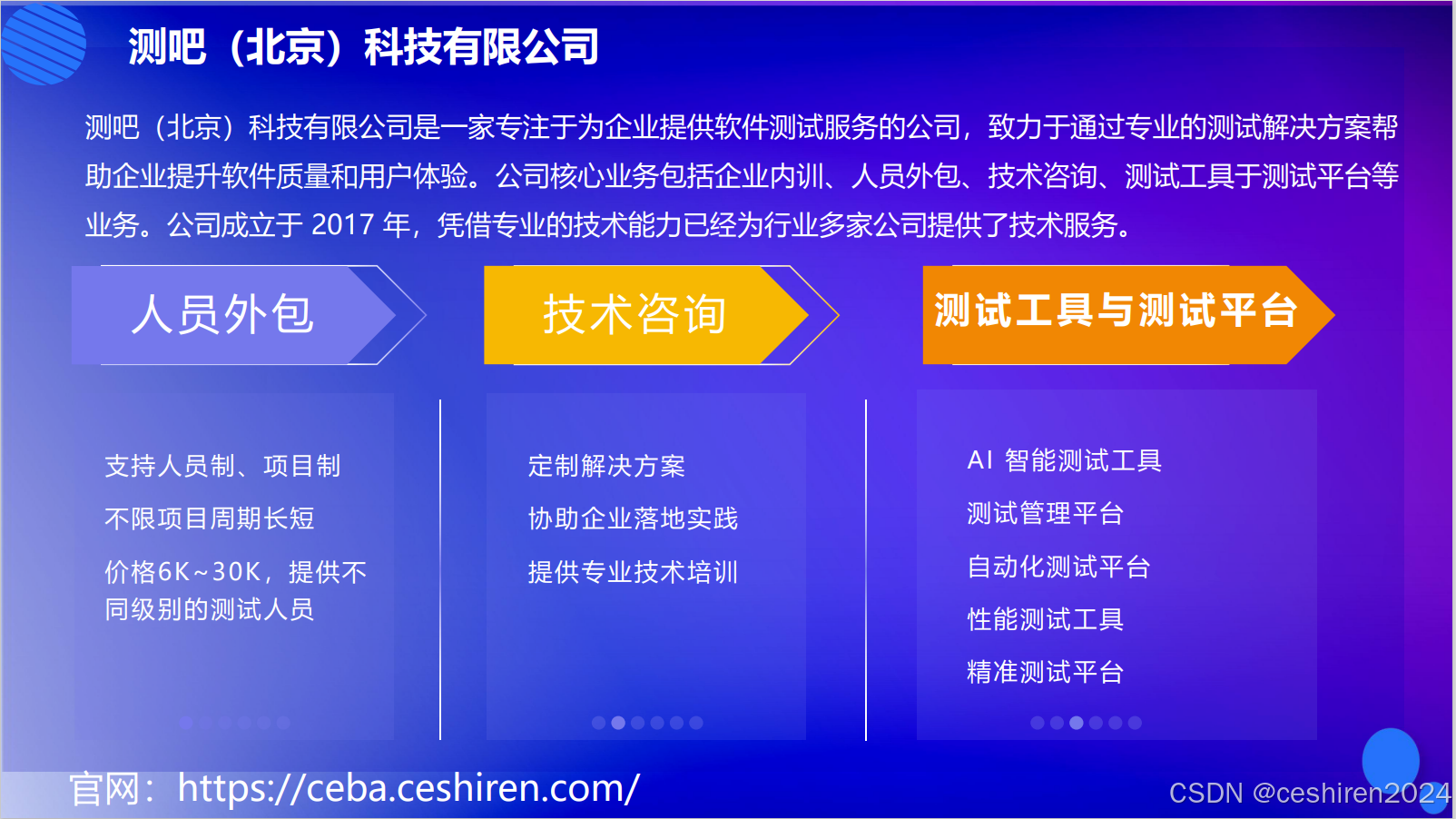 测吧（北京）科技有限公司

测吧（北京）科技有限公司是一家专注于为企业提供软件测试服务的公司，致力于通过专业的测试解决方案帮助企业提升软件质量和用户体验。公司核心业务包括企业内训、人员外包、技术咨询、测试工具于测试平台等业务。公司成立于 2017 年，凭借专业的技术能力已经为行业多家公司提供了技术服务。

人员外包

支持人员制、项目制

不限项目周期长短

价格6K~30K，提供不同级别的测试人员

技术咨询

定制解决方案

协助企业落地实践

提供专业技术培训

测试工具与测试平台

AI 智能测试工具

测试管理平台

自动化测试平台

性能测试工具

精准测试平台

官网：https://ceba.ceshiren.com/

CSDN @ceshiren2024